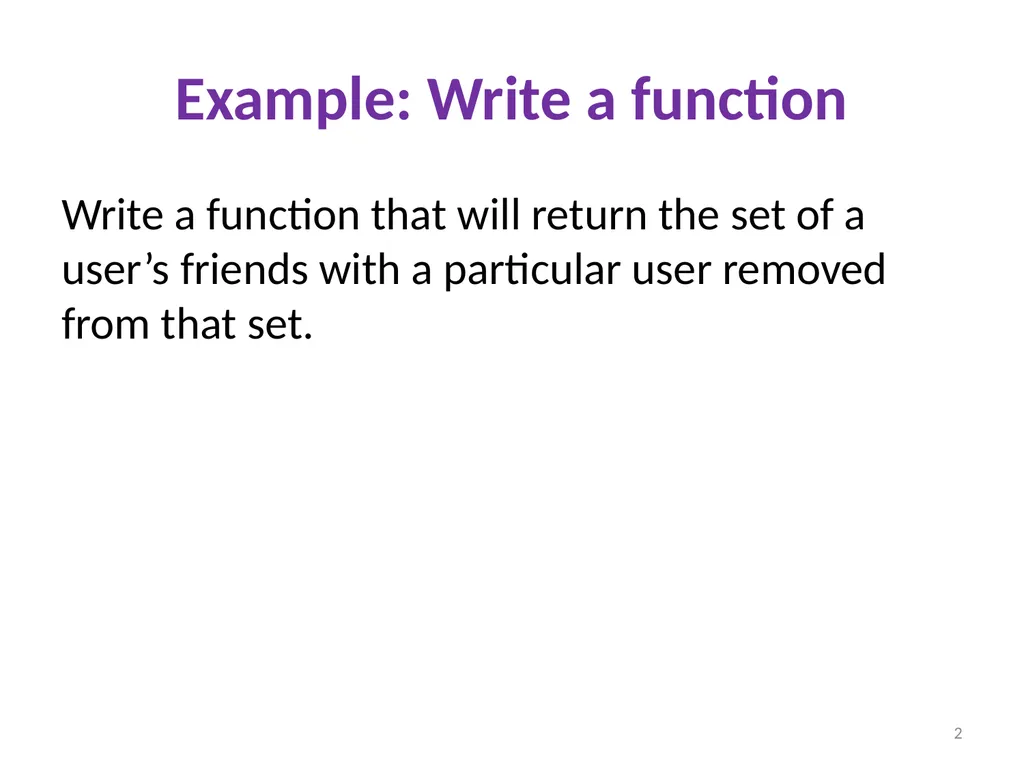 Example: Write a function

Write a function that will return the set of a user’s friends with a particular user removed from that set.

2